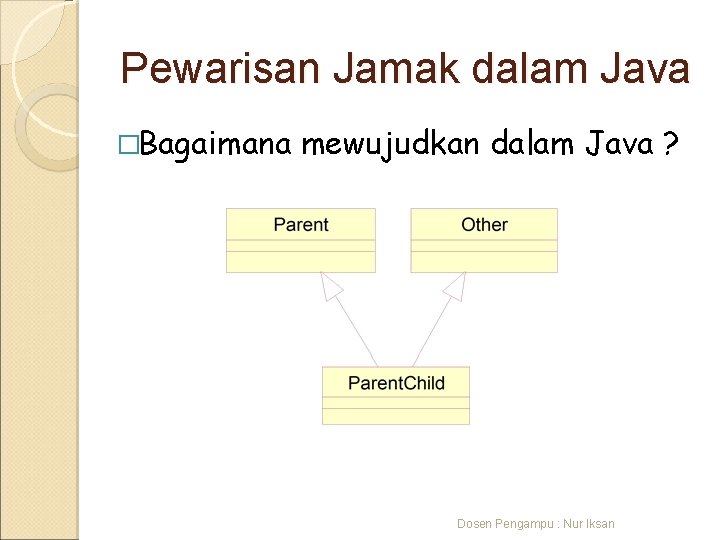 Pewarisan Jamak dalam Java

□Bagaimana mewujudkan dalam Java ?

Parent

Other

ParentChild

Dosen Pengampu : Nur Iksan